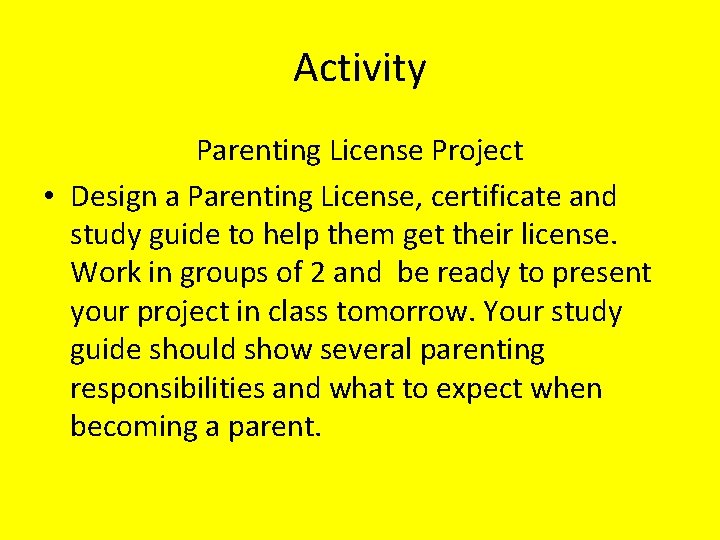 Activity

Parenting License Project

• Design a Parenting License, certificate and study guide to help them get their license. Work in groups of 2 and be ready to present your project in class tomorrow. Your study guide should show several parenting responsibilities and what to expect when becoming a parent.